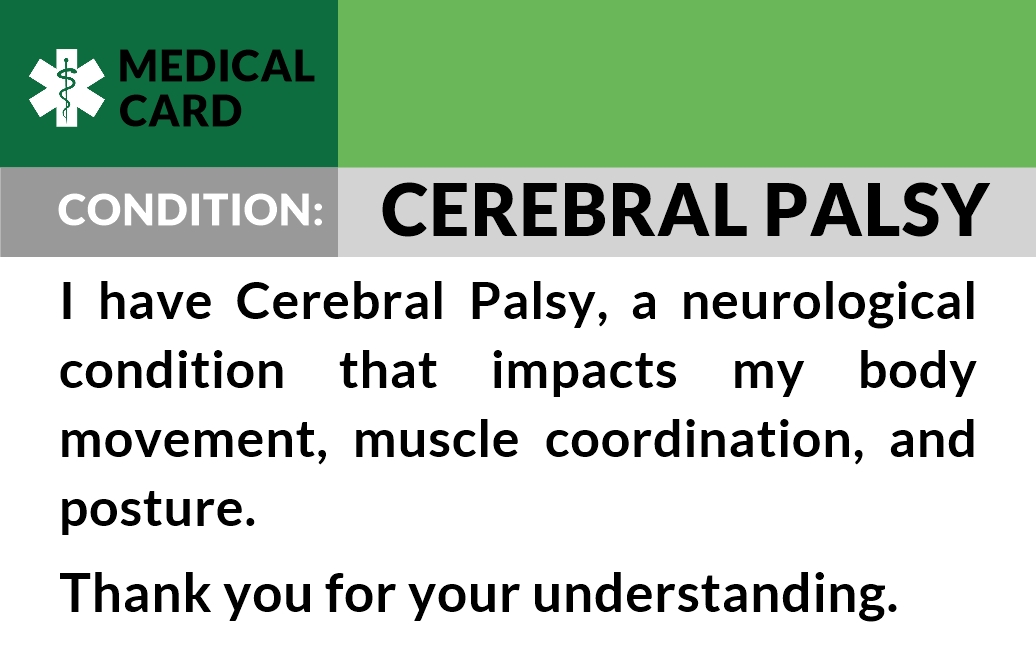 MEDICAL CARD

CONDITION: CEREBRAL PALSY

I have Cerebral Palsy, a neurological condition that impacts my body movement, muscle coordination, and posture.

Thank you for your understanding.